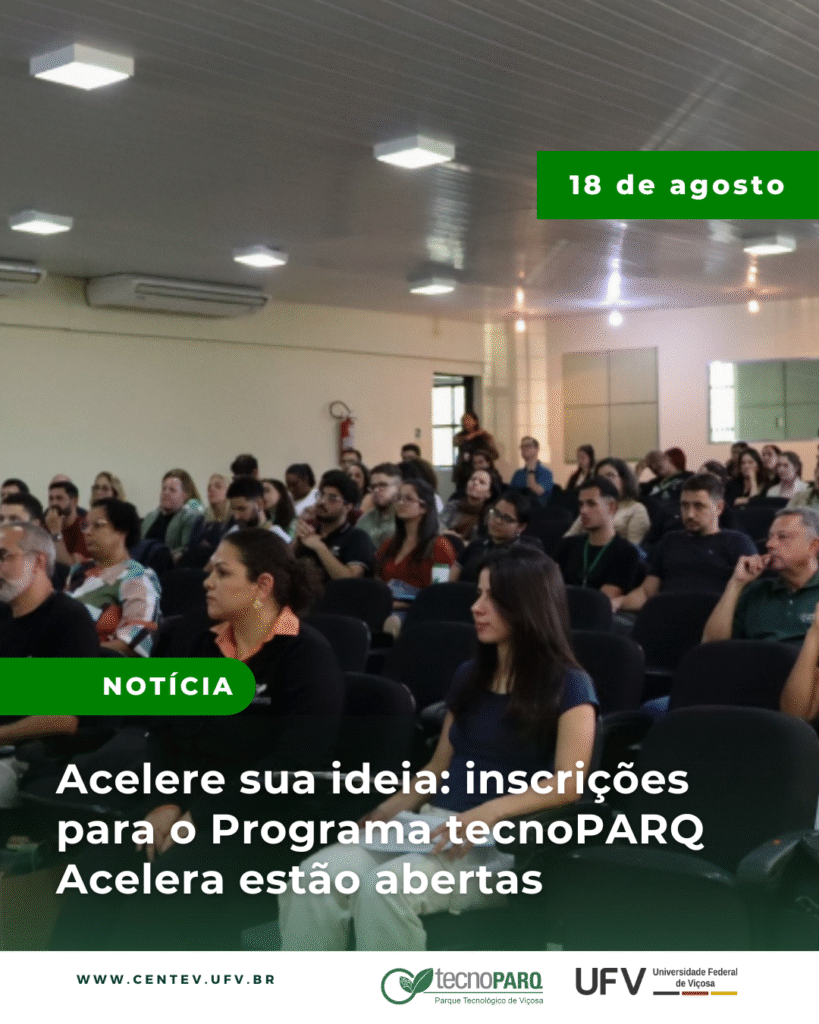 18 de agosto

NOTÍCIA

Acelere sua ideia: inscrições para o Programa tecnoPARQ Acelera estão abertas

WWW.CENTEV.UFV.BR

tecnoPARQ
Parque Tecnológico de Viçosa

UFV Universidade Federal de Viçosa